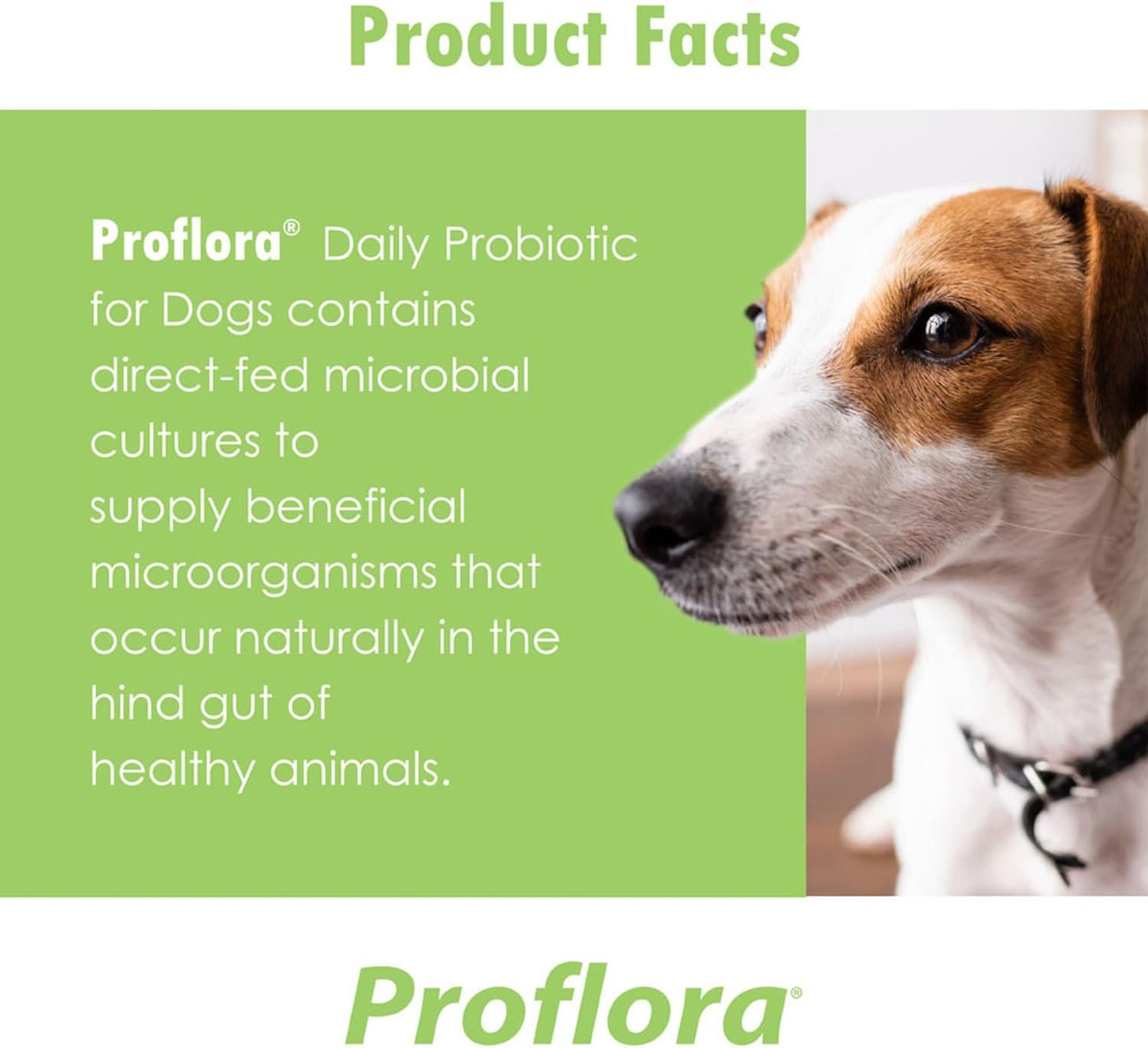 Product Facts

Proflora® Daily Probiotic for Dogs contains direct-fed microbial cultures to supply beneficial microorganisms that occur naturally in the hind gut of healthy animals.

Proflora®